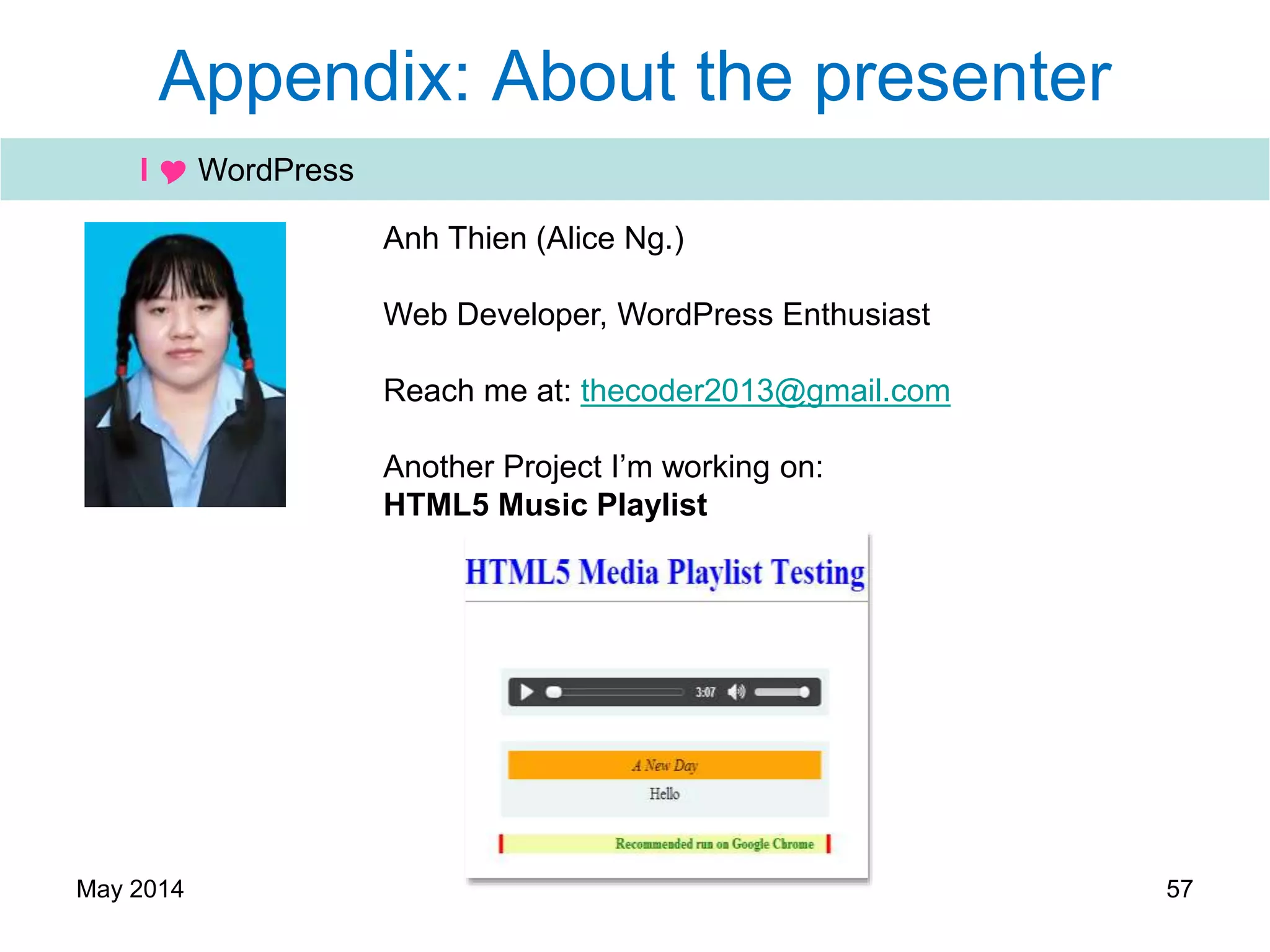 Appendix: About the presenter

I ❤ WordPress

Anh Thien (Alice Ng.)

Web Developer, WordPress Enthusiast

Reach me at: thecoder2013@gmail.com

Another Project I'm working on:
**HTML5 Music Playlist**

HTML5 Media Playlist Testing

3:07

A New Day

Hello

Recommended run on Google Chrome

May 2014

57